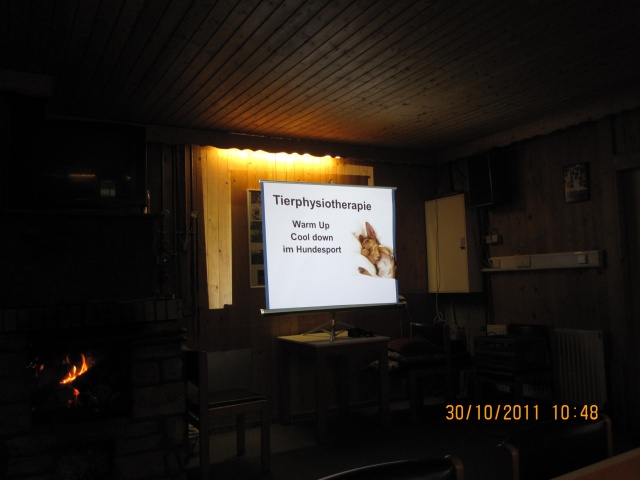 Tierphysiotherapie

Warm Up
Cool down
im Hundesport

30/10/2011 10:48